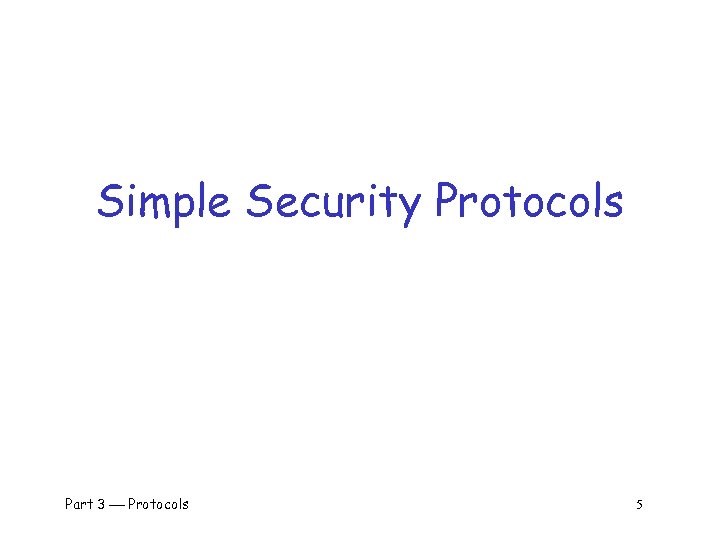 Simple Security Protocols

Part 3 — Protocols

5